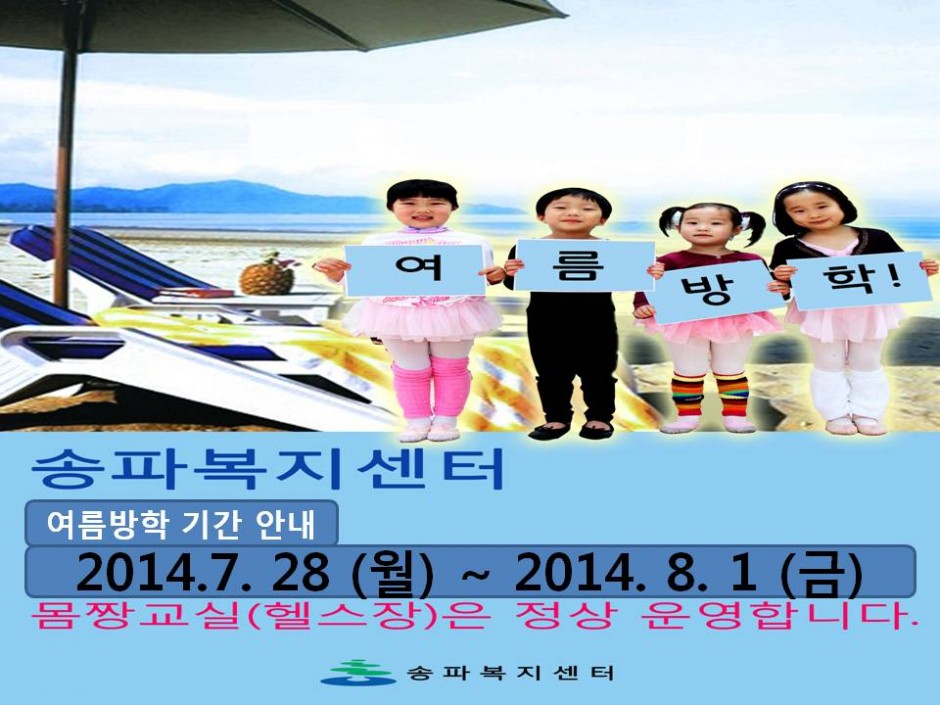 여 름 방 학!

송파복지센터

여름방학 기간 안내

2014.7. 28 (월) ~ 2014. 8. 1 (금)

몸짱교실(헬스장)은 정상 운영합니다.

송파복지센터